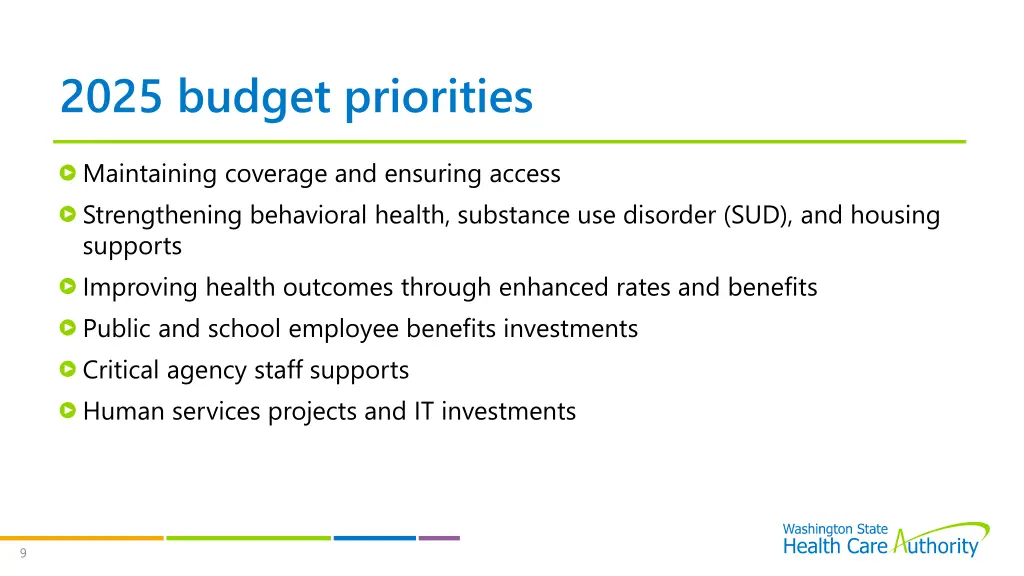 2025 budget priorities

Maintaining coverage and ensuring access

Strengthening behavioral health, substance use disorder (SUD), and housing supports

Improving health outcomes through enhanced rates and benefits

Public and school employee benefits investments

Critical agency staff supports

Human services projects and IT investments

9

Washington State
Health Care Authority